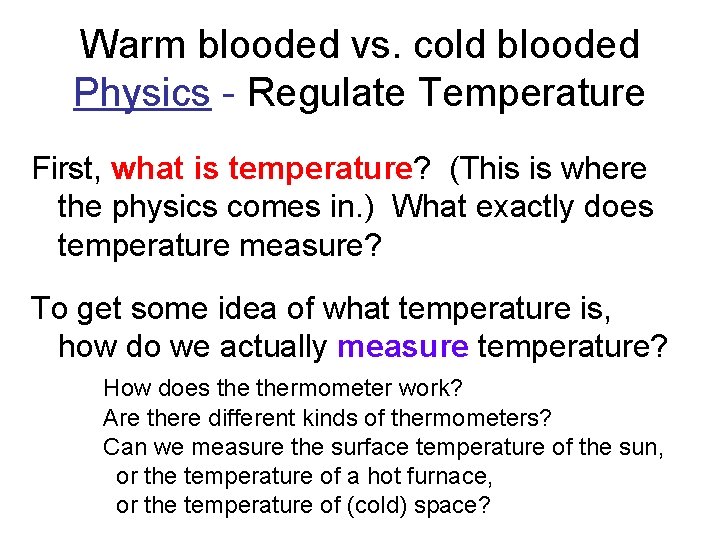 Warm blooded vs. cold blooded
Physics - Regulate Temperature

First, what is temperature? (This is where the physics comes in.) What exactly does temperature measure?

To get some idea of what temperature is, how do we actually measure temperature?

How does the thermometer work?
Are there different kinds of thermometers?
Can we measure the surface temperature of the sun, or the temperature of a hot furnace, or the temperature of (cold) space?